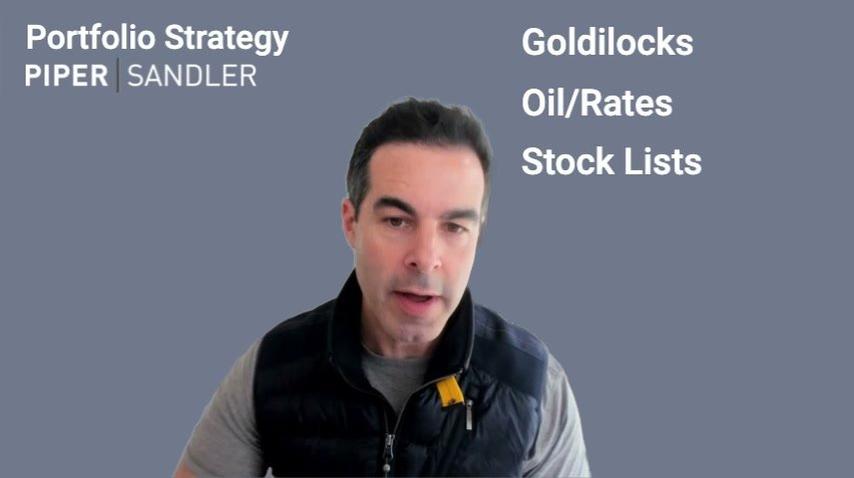 Portfolio Strategy
PIPER | SANDLER

Goldilocks
Oil/Rates
Stock Lists